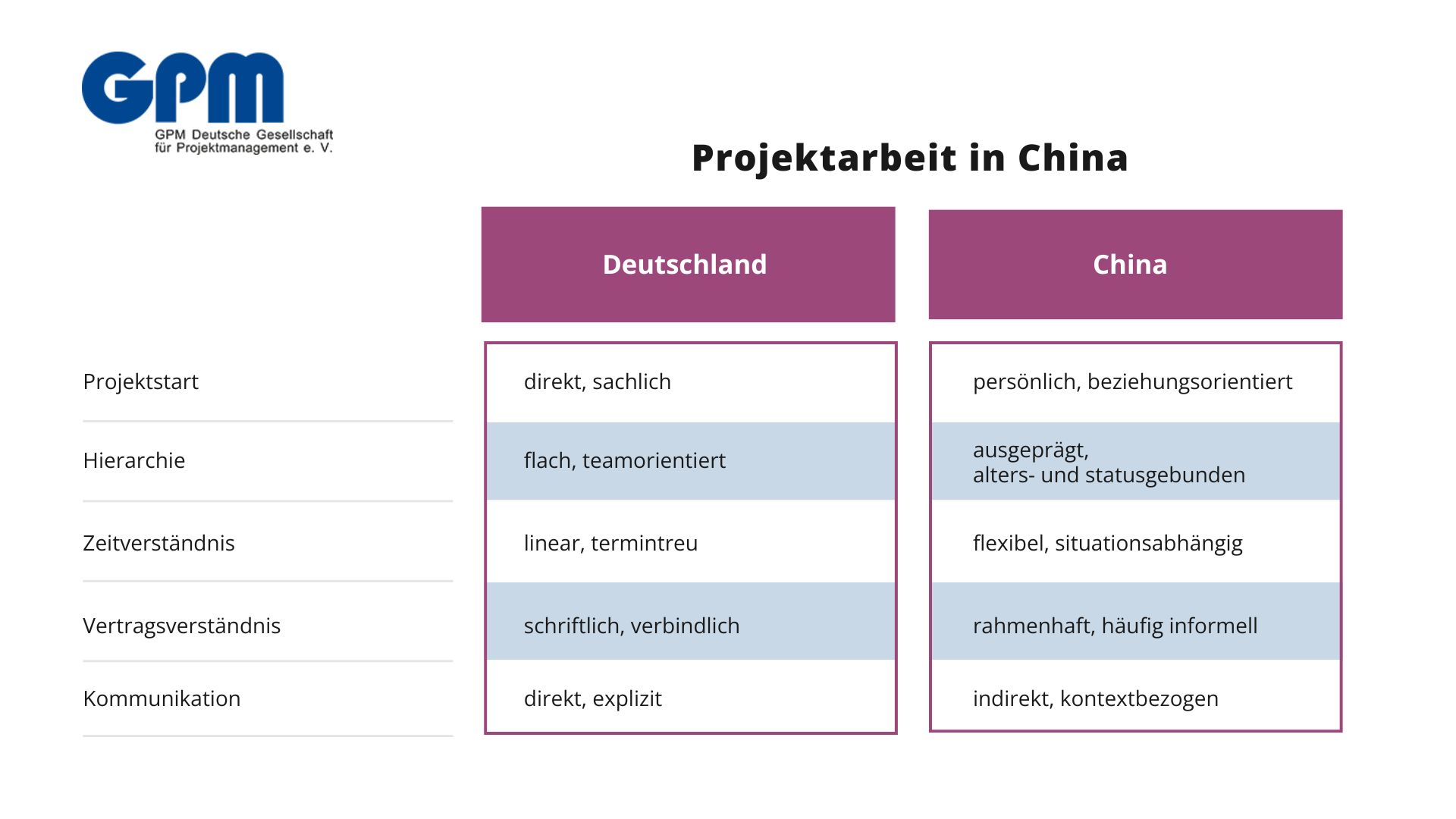 GPM
GPM Deutsche Gesellschaft für Projektmanagement e. V.

Projektarbeit in China

| | Deutschland | China |
|---|---|---|
| Projektstart | direkt, sachlich | persönlich, beziehungsorientiert |
| Hierarchie | flach, teamorientiert | ausgeprägt, alters- und statusgebunden |
| Zeitverständnis | linear, termintreu | flexibel, situationsabhängig |
| Vertragsverständnis | schriftlich, verbindlich | rahmenhaft, häufig informell |
| Kommunikation | direkt, explizit | indirekt, kontextbezogen |